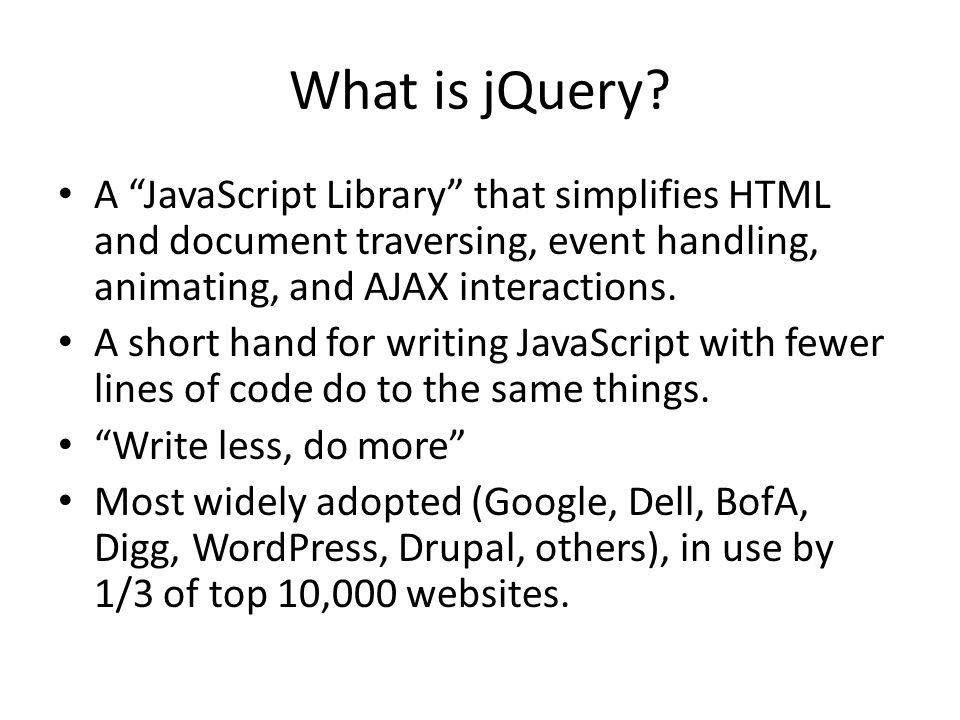 What is jQuery?

• A “JavaScript Library” that simplifies HTML and document traversing, event handling, animating, and AJAX interactions.

• A short hand for writing JavaScript with fewer lines of code do to the same things.

• “Write less, do more”

• Most widely adopted (Google, Dell, BofA, Digg, WordPress, Drupal, others), in use by 1/3 of top 10,000 websites.